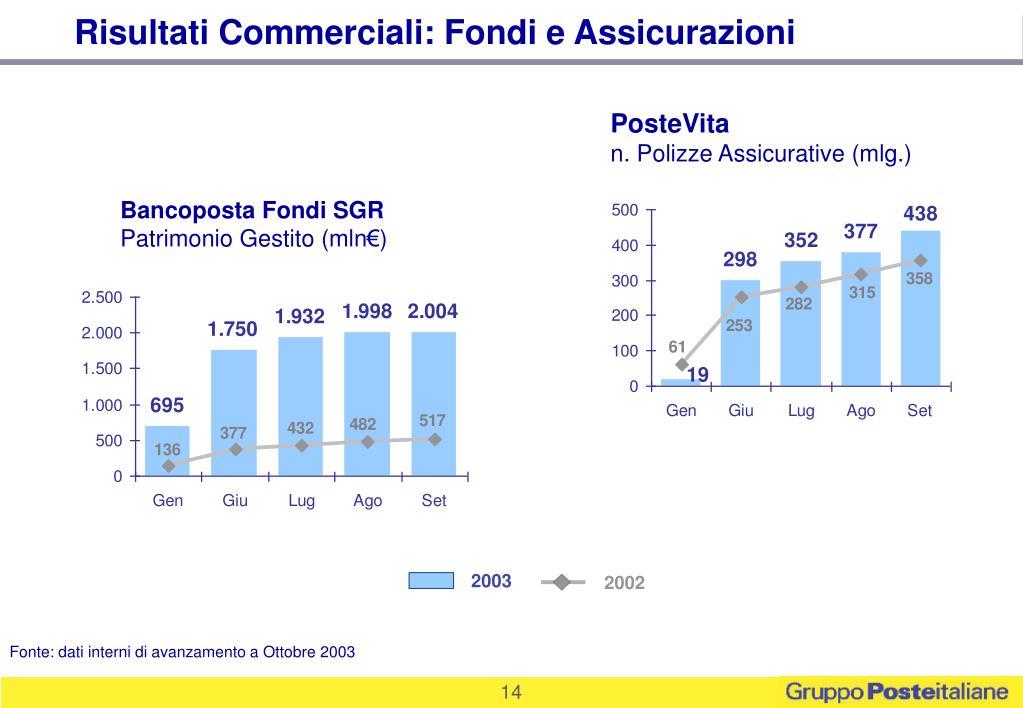 Risultati Commerciali: Fondi e Assicurazioni

Bancoposta Fondi SGR
Patrimonio Gestito (mln€)

2.500
2.000
1.500
1.000
500
0

695
1.750
1.932
1.998
2.004

136
377
432
482
517

Gen Giu Lug Ago Set

PosteVita
n. Polizze Assicurative (mlg.)

500
400
300
200
100
0

19
298
352
377
438

61
253
282
315
358

Gen Giu Lug Ago Set

2003 2002

Fonte: dati interni di avanzamento a Ottobre 2003

14

Gruppo Posteitaliane